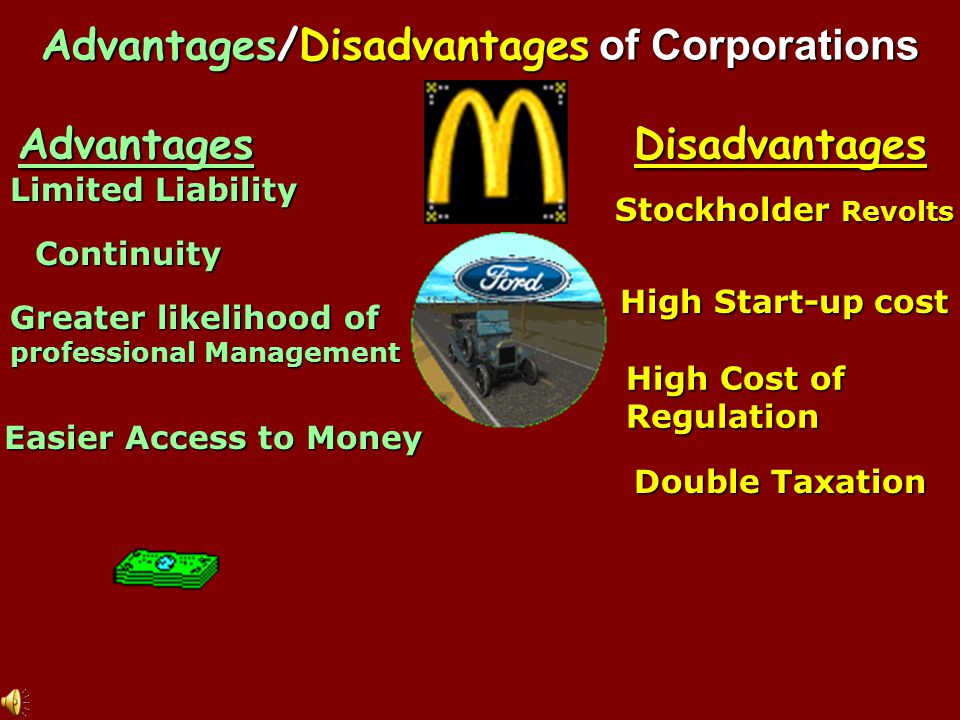 Advantages/Disadvantages of Corporations

Advantages

Limited Liability

Continuity

Greater likelihood of professional Management

Easier Access to Money

Ford

Disadvantages

Stockholder Revolts

High Start-up cost

High Cost of Regulation

Double Taxation